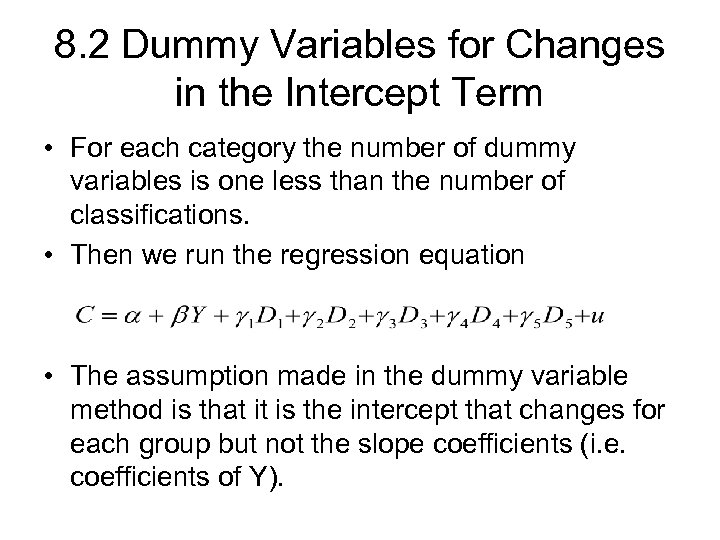 8.2 Dummy Variables for Changes in the Intercept Term

• For each category the number of dummy variables is one less than the number of classifications.

• Then we run the regression equation

$C = \alpha + \beta Y + \gamma_1 D_1 + \gamma_2 D_2 + \gamma_3 D_3 + \gamma_4 D_4 + \gamma_5 D_5 + u$

• The assumption made in the dummy variable method is that it is the intercept that changes for each group but not the slope coefficients (i.e. coefficients of Y).